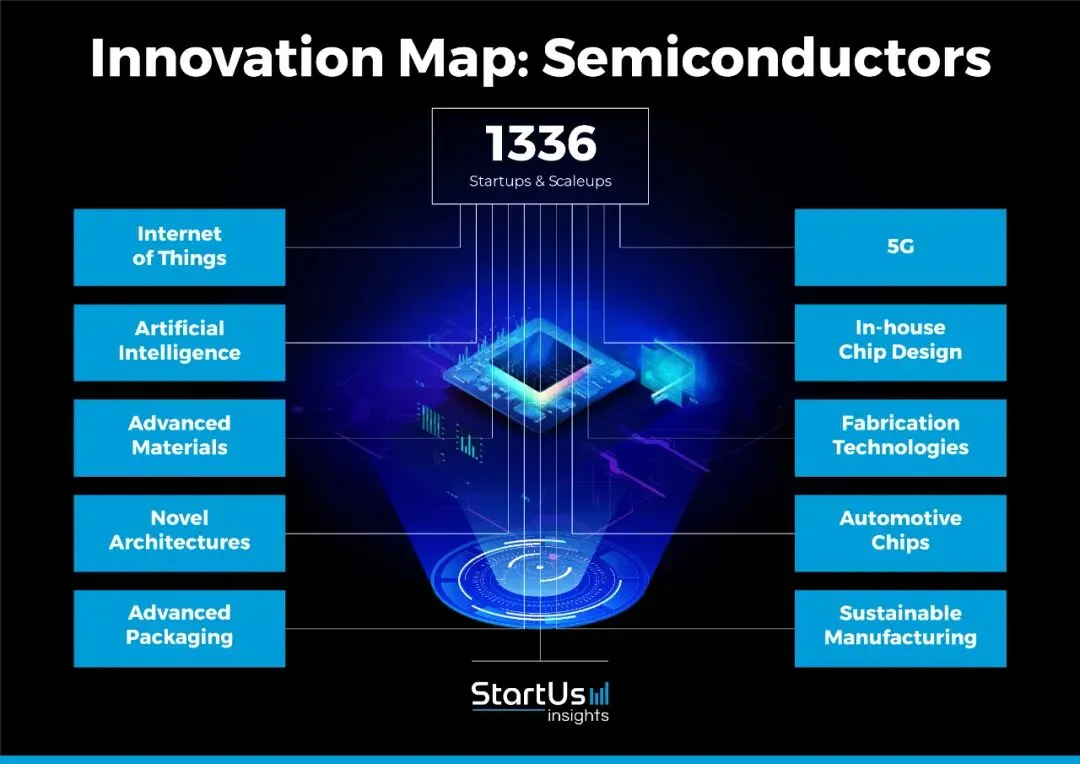 Innovation Map: Semiconductors

1336
Startups & Scaleups

Internet of Things

Artificial Intelligence

Advanced Materials

Novel Architectures

Advanced Packaging

5G

In-house Chip Design

Fabrication Technologies

Automotive Chips

Sustainable Manufacturing

StartUs insights